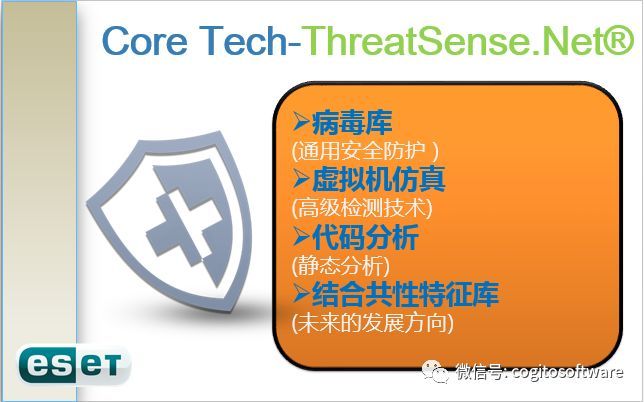 Core Tech-ThreatSense.Net®

➢病毒库
(通用安全防护 )
➢虚拟机仿真
(高级检测技术)
➢代码分析
(静态分析)
➢结合共性特征库
(未来的发展方向)

eset

微信号: cogitosoftware